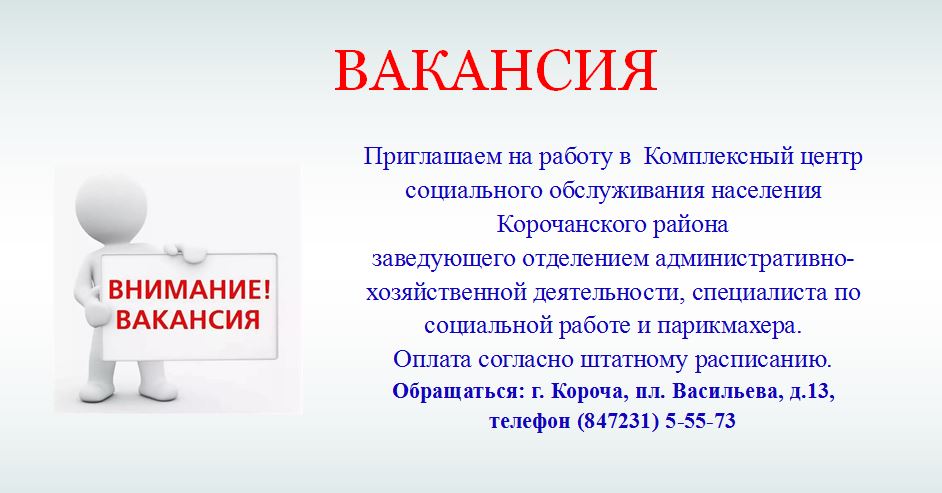 ВАКАНСИЯ

ВНИМАНИЕ!
ВАКАНСИЯ

Приглашаем на работу в Комплексный центр социального обслуживания населения Корочанского района заведующего отделением административно-хозяйственной деятельности, специалиста по социальной работе и парикмахера.
Оплата согласно штатному расписанию.
Обращаться: г. Короча, пл. Васильева, д.13, телефон (847231) 5-55-73